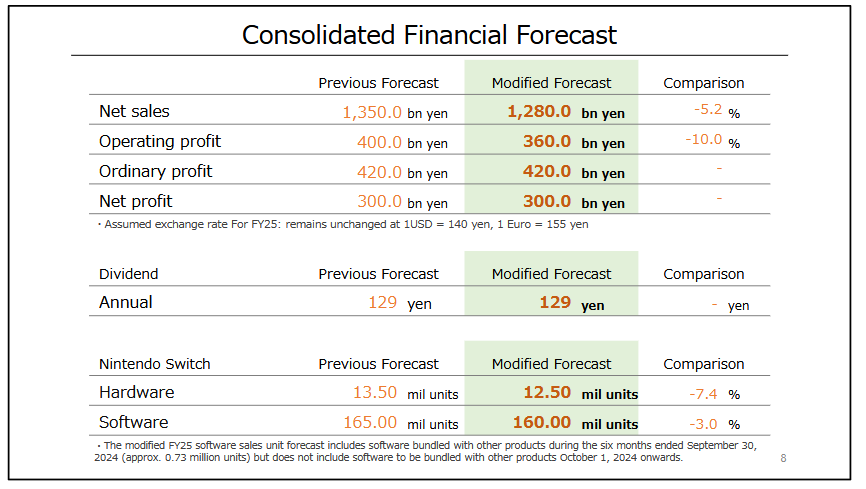 Consolidated Financial Forecast

| | Previous Forecast | Modified Forecast | Comparison |
|---|---|---|---|
| Net sales | 1,350.0 bn yen | 1,280.0 bn yen | -5.2 % |
| Operating profit | 400.0 bn yen | 360.0 bn yen | -10.0 % |
| Ordinary profit | 420.0 bn yen | 420.0 bn yen | - |
| Net profit | 300.0 bn yen | 300.0 bn yen | - |

・Assumed exchange rate For FY25: remains unchanged at 1USD = 140 yen, 1 Euro = 155 yen

| Dividend | Previous Forecast | Modified Forecast | Comparison |
|---|---|---|---|
| Annual | 129 yen | 129 yen | - yen |

| Nintendo Switch | Previous Forecast | Modified Forecast | Comparison |
|---|---|---|---|
| Hardware | 13.50 mil units | 12.50 mil units | -7.4 % |
| Software | 165.00 mil units | 160.00 mil units | -3.0 % |

・The modified FY25 software sales unit forecast includes software bundled with other products during the six months ended September 30, 2024 (approx. 0.73 million units) but does not include software to be bundled with other products October 1, 2024 onwards.

8